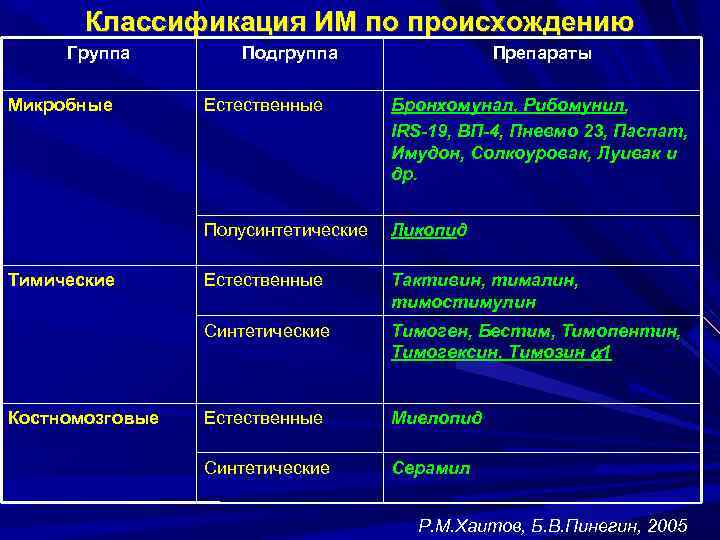 Классификация ИМ по происхождению

| Группа | Подгруппа | Препараты |
|---|---|---|
| Микробные | Естественные | Бронхомунал, Рибомунил, IRS-19, ВП-4, Пневмо 23, Паспат, Имудон, Солкоуровак, Луивак и др. |
| | Полусинтетические | Ликопид |
| Тимические | Естественные | Тактивин, тималин, тимостимулин |
| | Синтетические | Тимоген, Бестим, Тимопентин, Тимогексин, Тимозин $\alpha$1 |
| Костномозговые | Естественные | Миелопид |
| | Синтетические | Серамил |

Р.М.Хаитов, Б.В.Пинегин, 2005